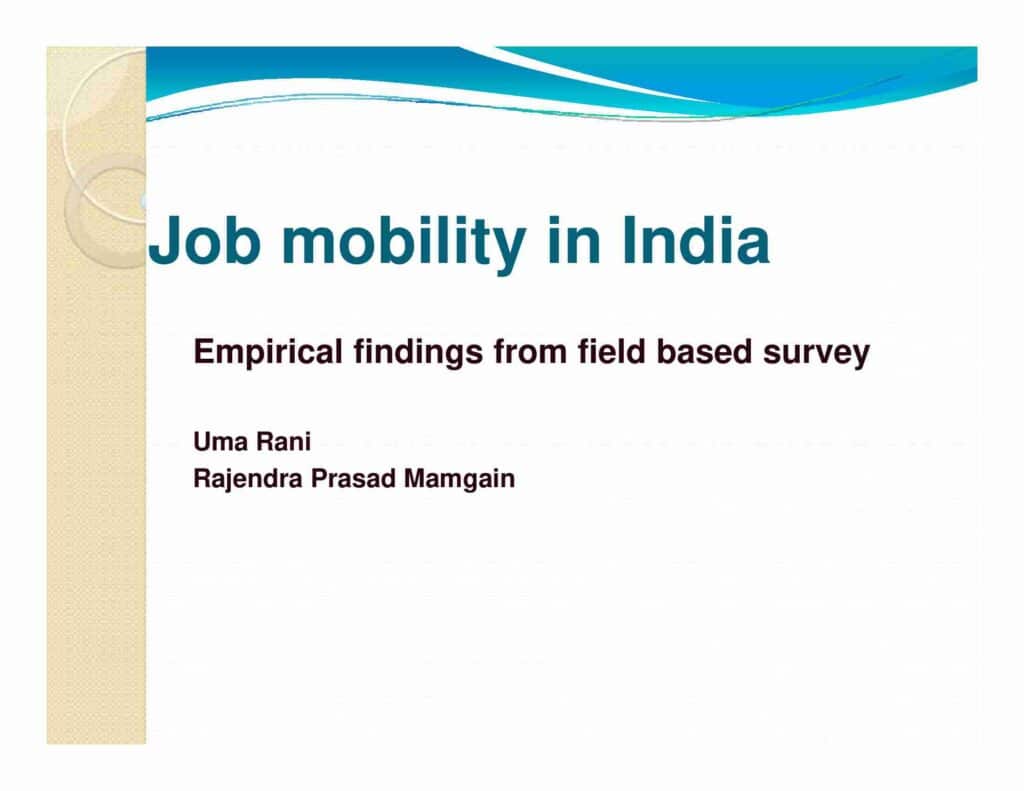 Job mobility in India

Empirical findings from field based survey

Uma Rani
Rajendra Prasad Mamgain